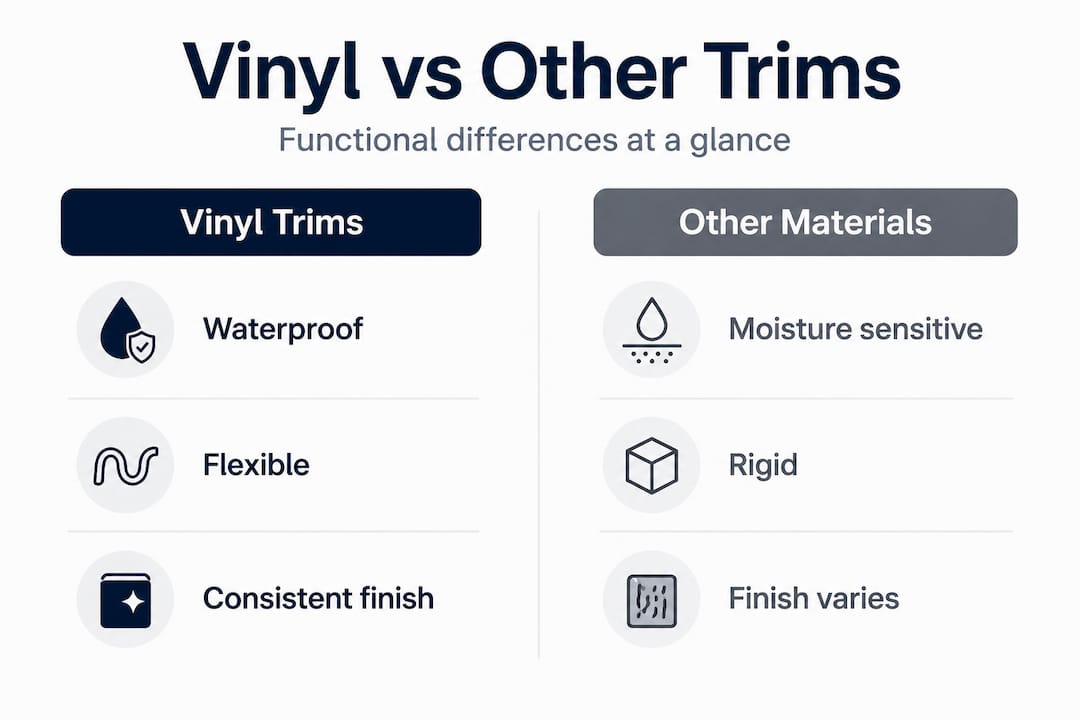 Vinyl vs Other Trims

Functional differences at a glance

Vinyl Trims

Waterproof

Flexible

Consistent finish

Other Materials

Moisture sensitive

Rigid

Finish varies